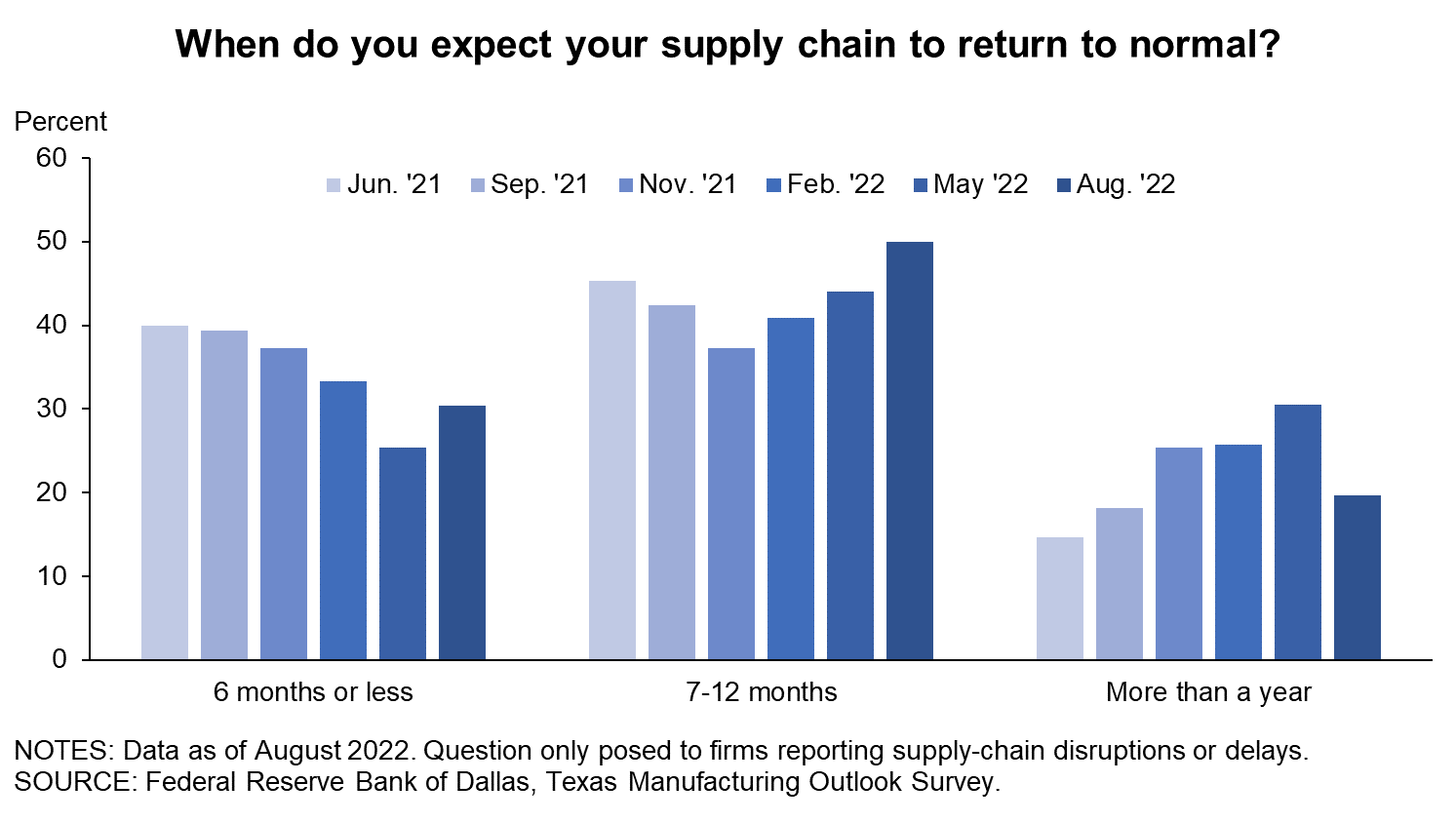 When do you expect your supply chain to return to normal?

Percent

60
50
40
30
20
10
0

Jun. '21 Sep. '21 Nov. '21 Feb. '22 May '22 Aug. '22

6 months or less
7-12 months
More than a year

NOTES: Data as of August 2022. Question only posed to firms reporting supply-chain disruptions or delays.
SOURCE: Federal Reserve Bank of Dallas, Texas Manufacturing Outlook Survey.